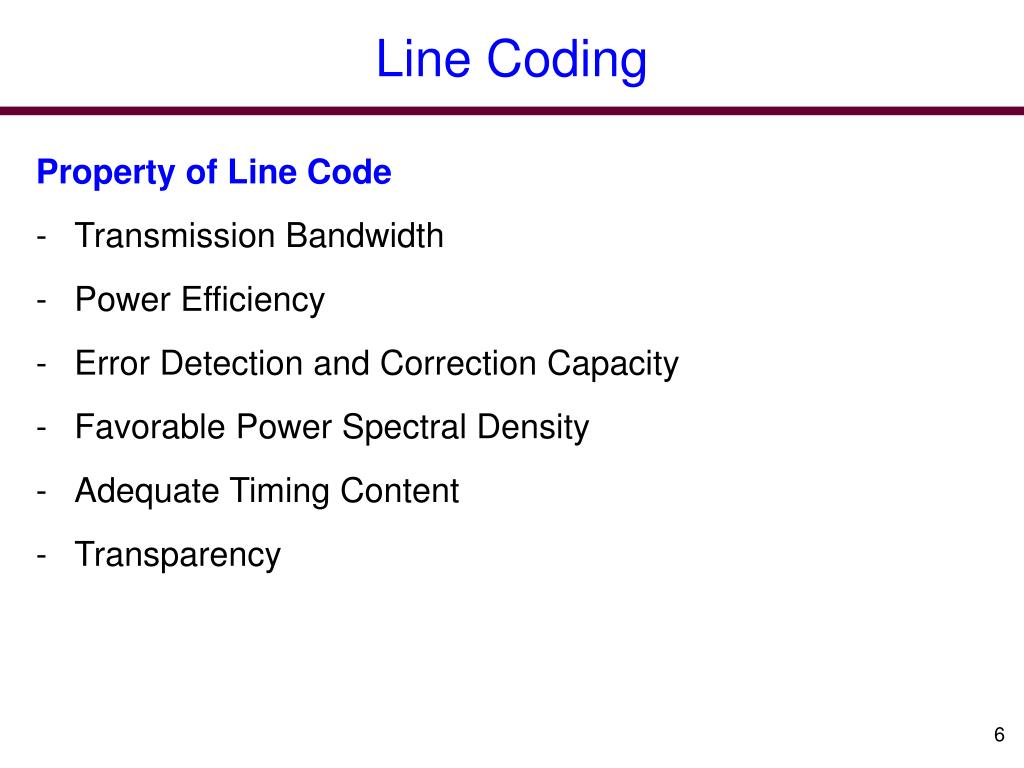 Line Coding

Property of Line Code

- Transmission Bandwidth
- Power Efficiency
- Error Detection and Correction Capacity
- Favorable Power Spectral Density
- Adequate Timing Content
- Transparency

6